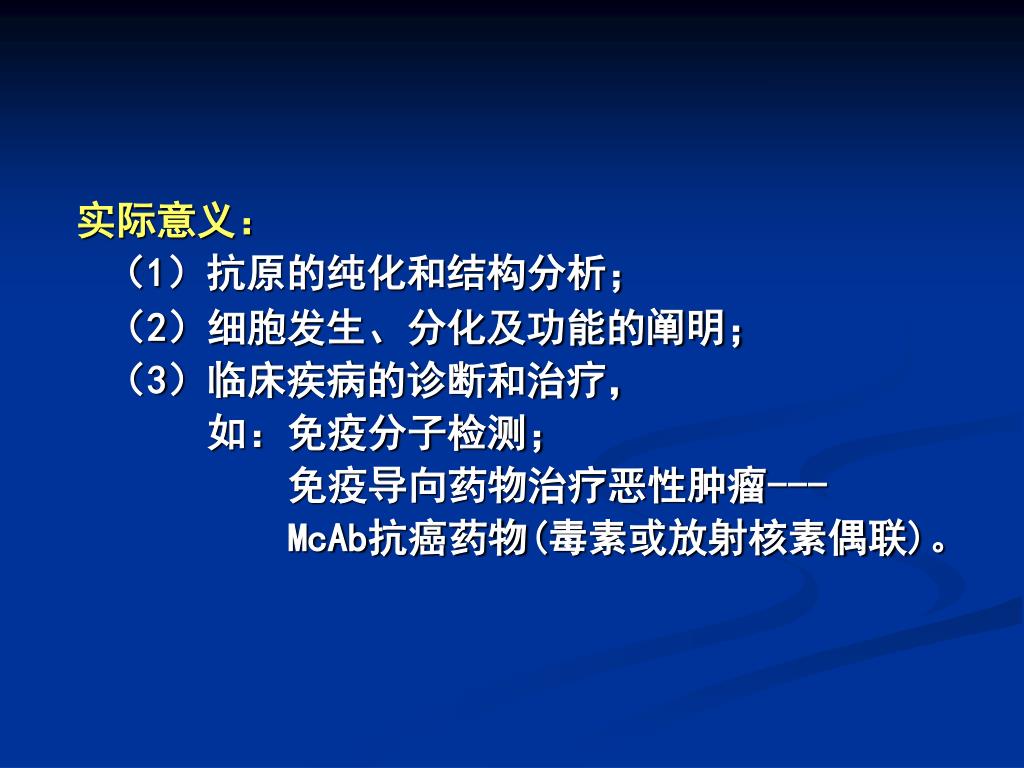 实际意义：
（1）抗原的纯化和结构分析；
（2）细胞发生、分化及功能的阐明；
（3）临床疾病的诊断和治疗，
如：免疫分子检测；
免疫导向药物治疗恶性肿瘤---
McAb抗癌药物(毒素或放射核素偶联)。